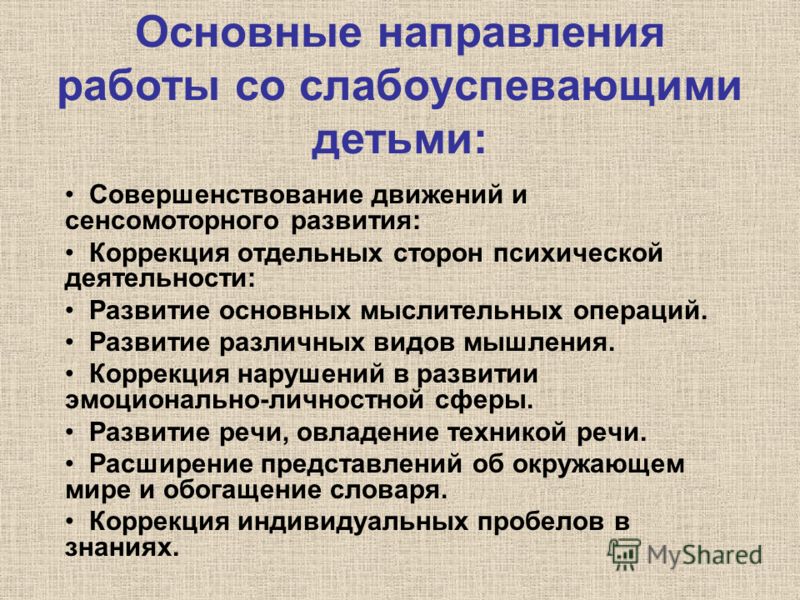 Основные направления работы со слабоуспевающими детьми:

• Совершенствование движений и сенсомоторного развития:
• Коррекция отдельных сторон психической деятельности:
• Развитие основных мыслительных операций.
• Развитие различных видов мышления.
• Коррекция нарушений в развитии эмоционально-личностной сферы.
• Развитие речи, овладение техникой речи.
• Расширение представлений об окружающем мире и обогащение словаря.
• Коррекция индивидуальных пробелов в знаниях.

MyShared